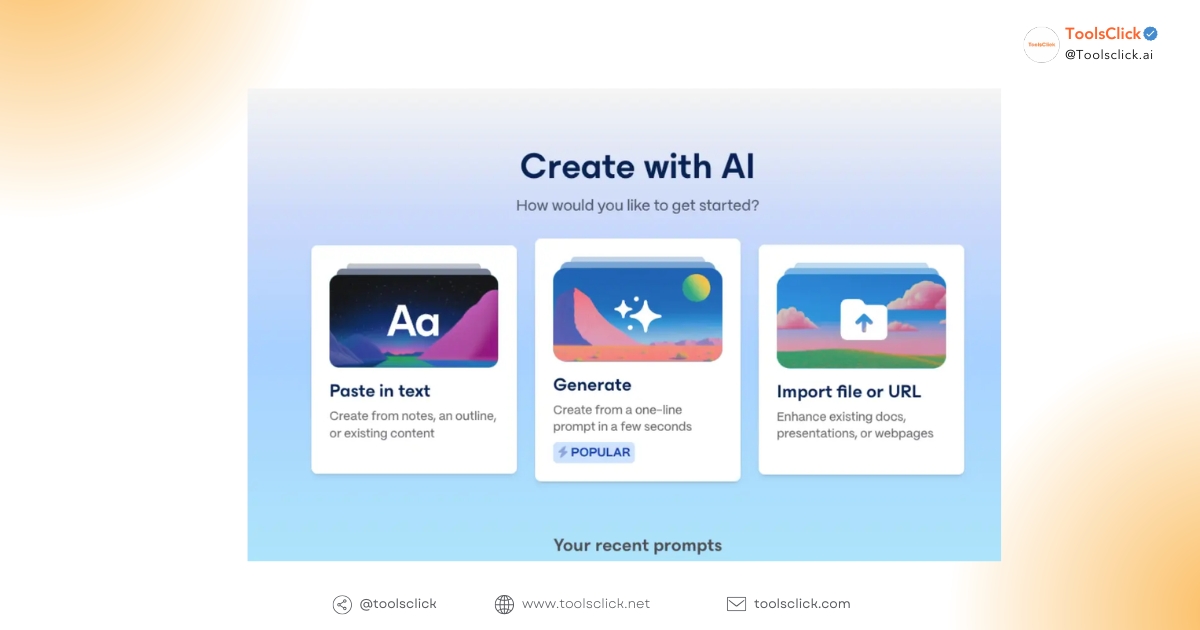 ToolsClick
ToolsClick
@Toolsclick.ai

Create with AI

How would you like to get started?

Aa

Paste in text

Create from notes, an outline, or existing content

Generate

Create from a one-line prompt in a few seconds

POPULAR

Import file or URL

Enhance existing docs, presentations, or webpages

Your recent prompts

@toolsclick www.toolsclick.net toolsclick.com